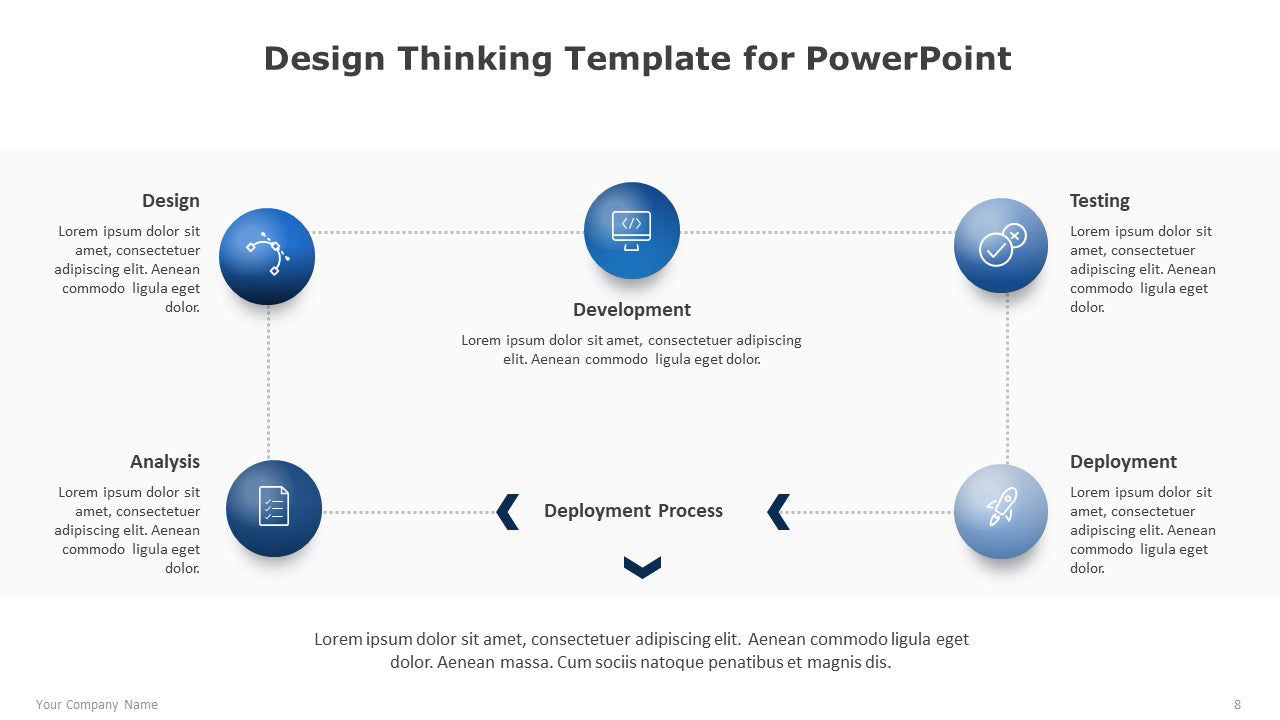 Design Thinking Template for PowerPoint

Design

Lorem ipsum dolor sit amet, consectetuer adipiscing elit. Aenean commodo ligula eget dolor.

Development

Lorem ipsum dolor sit amet, consectetuer adipiscing elit. Aenean commodo ligula eget dolor.

Testing

Lorem ipsum dolor sit amet, consectetuer adipiscing elit. Aenean commodo ligula eget dolor.

Analysis

Lorem ipsum dolor sit amet, consectetuer adipiscing elit. Aenean commodo ligula eget dolor.

Deployment Process

Deployment

Lorem ipsum dolor sit amet, consectetuer adipiscing elit. Aenean commodo ligula eget dolor.

Lorem ipsum dolor sit amet, consectetuer adipiscing elit. Aenean commodo ligula eget dolor. Aenean massa. Cum sociis natoque penatibus et magnis dis.

Your Company Name

8